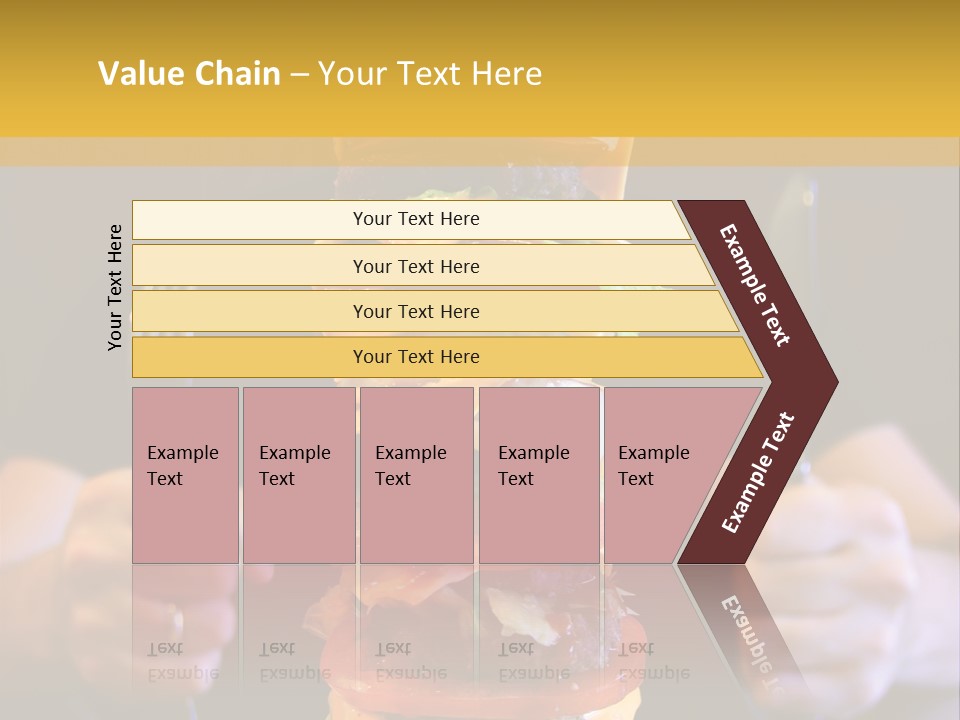 Value Chain – Your Text Here

Your Text Here

Your Text Here

Your Text Here

Your Text Here

Your Text Here

Example Text

Example Text

Example Text

Example Text

Example Text

Example Text

Example Text